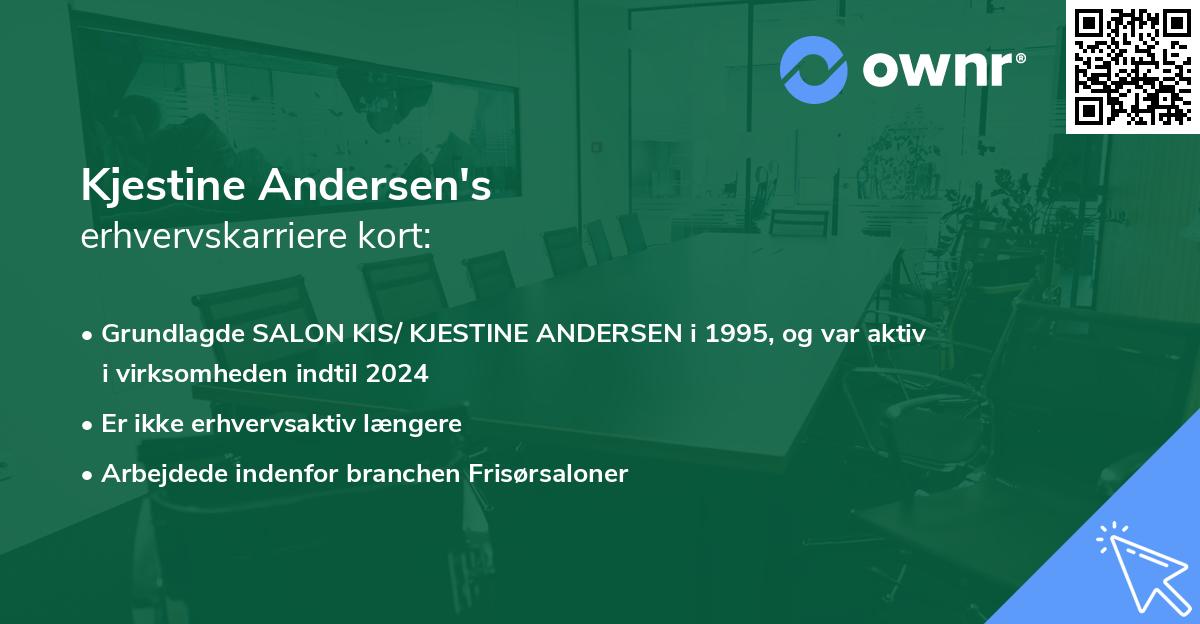 ownr®

Kjestine Andersen's
erhvervskarriere kort:

• Grundlagde SALON KIS/ KJESTINE ANDERSEN i 1995, og var aktiv i virksomheden indtil 2024

• Er ikke erhvervsaktiv længere

• Arbejdede indenfor branchen Frisørsaloner